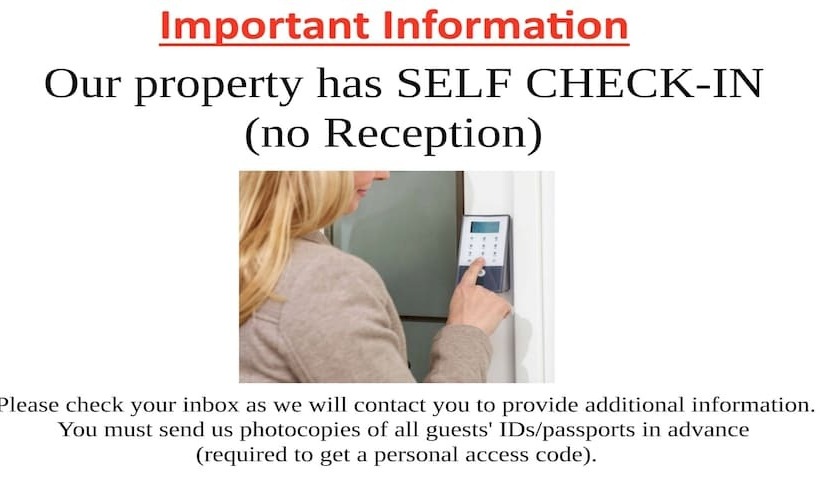 Important Information

Our property has SELF CHECK-IN (no Reception)

Please check your inbox as we will contact you to provide additional information. You must send us photocopies of all guests' IDs/passports in advance (required to get a personal access code).